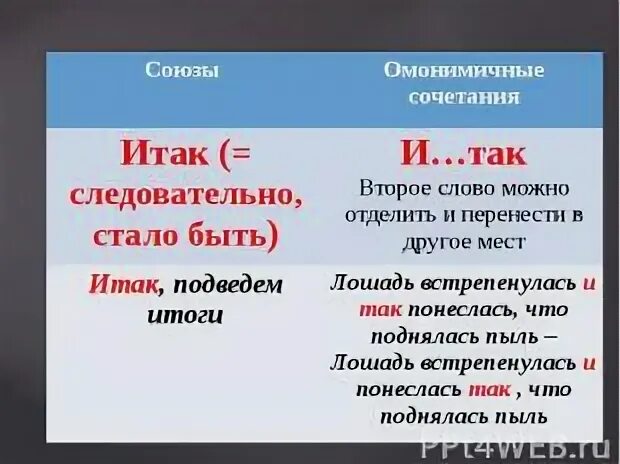 | Союзы | Омонимичные сочетания |
|---|---|
| Итак (= следовательно, стало быть) | И…так Второе слово можно отделить и перенести в другое мест |
| Итак, подведем итоги | Лошадь встрепенулась и так понеслась, что поднялась пыль – Лошадь встрепенулась и понеслась так , что поднялась пыль |

PPt4WEB.ru